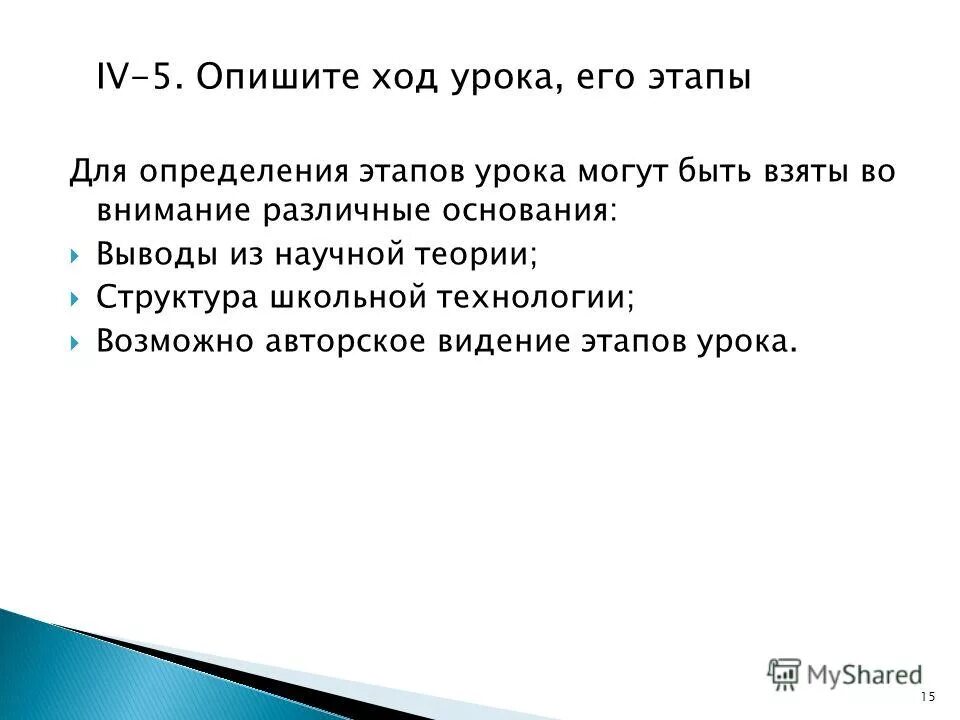 IV-5. Опишите ход урока, его этапы

Для определения этапов урока могут быть взяты во внимание различные основания:

Выводы из научной теории;

Структура школьной технологии;

Возможно авторское видение этапов урока.

MyShared

15